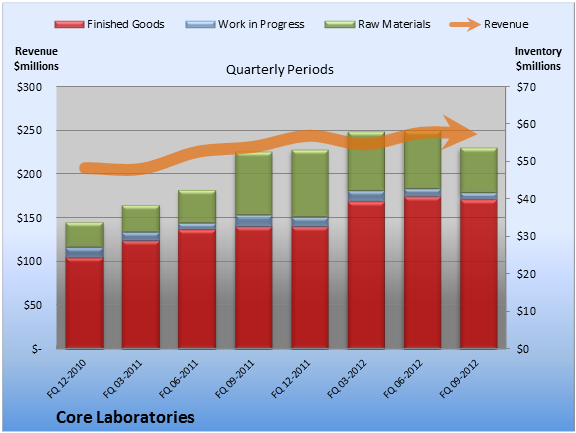 Finished Goods
Work in Progress
Raw Materials
Revenue

Revenue
$millions

Quarterly Periods

Inventory
$millions

$300
$250
$200
$150
$100
$50
$-

$70
$60
$50
$40
$30
$20
$10
$0

FQ 12-2010
FQ 03-2011
FQ 06-2011
FQ 09-2011
FQ 12-2011
FQ 03-2012
FQ 06-2012
FQ 09-2012

Core Laboratories